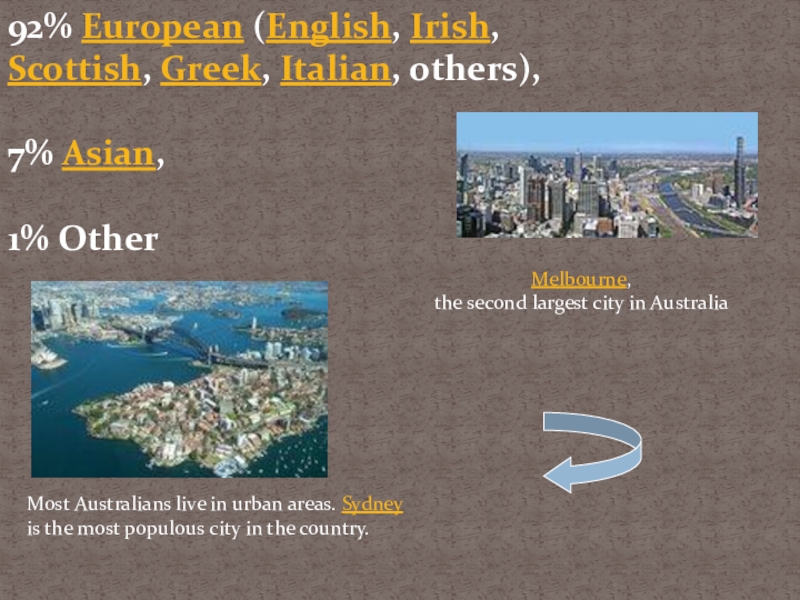 92% European (English, Irish, Scottish, Greek, Italian, others),

7% Asian,

1% Other

Melbourne,
the second largest city in Australia

Most Australians live in urban areas. Sydney is the most populous city in the country.